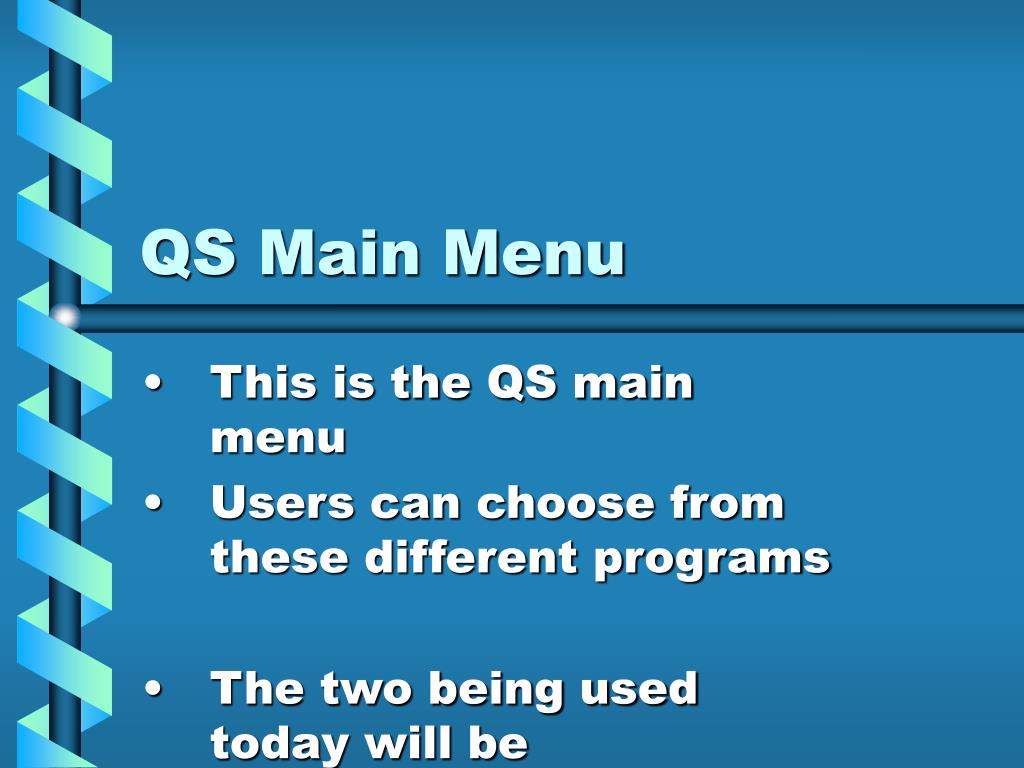 QS Main Menu

• This is the QS main menu
• Users can choose from these different programs

• The two being used today will be